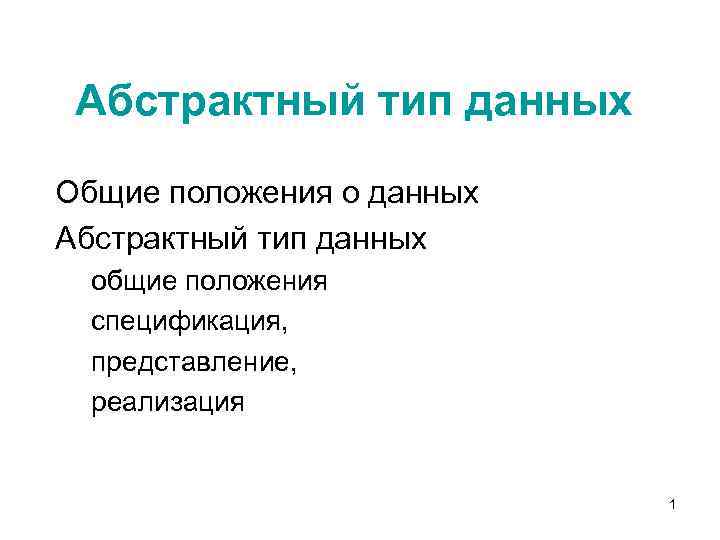 Абстрактный тип данных

Общие положения о данных

Абстрактный тип данных

общие положения

спецификация,

представление,

реализация

1